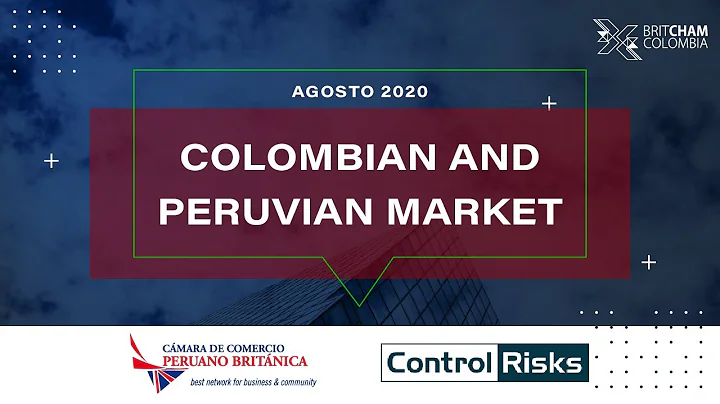 BRITCHAM
COLOMBIA

AGOSTO 2020

COLOMBIAN AND PERUVIAN MARKET

CÁMARA DE COMERCIO
PERUANO BRITÁNICA
best network for business & community

Control Risks